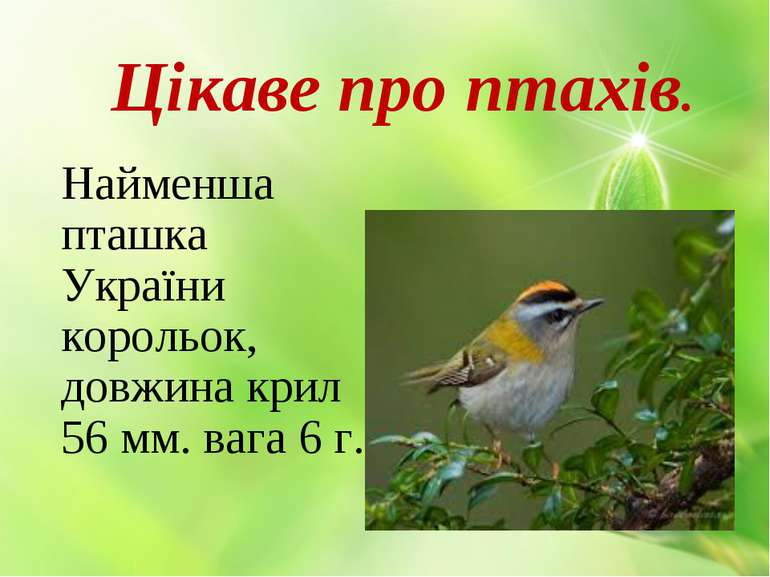 Цікаве про птахів.

Найменша пташка України корольок, довжина крил 56 мм. вага 6 г.